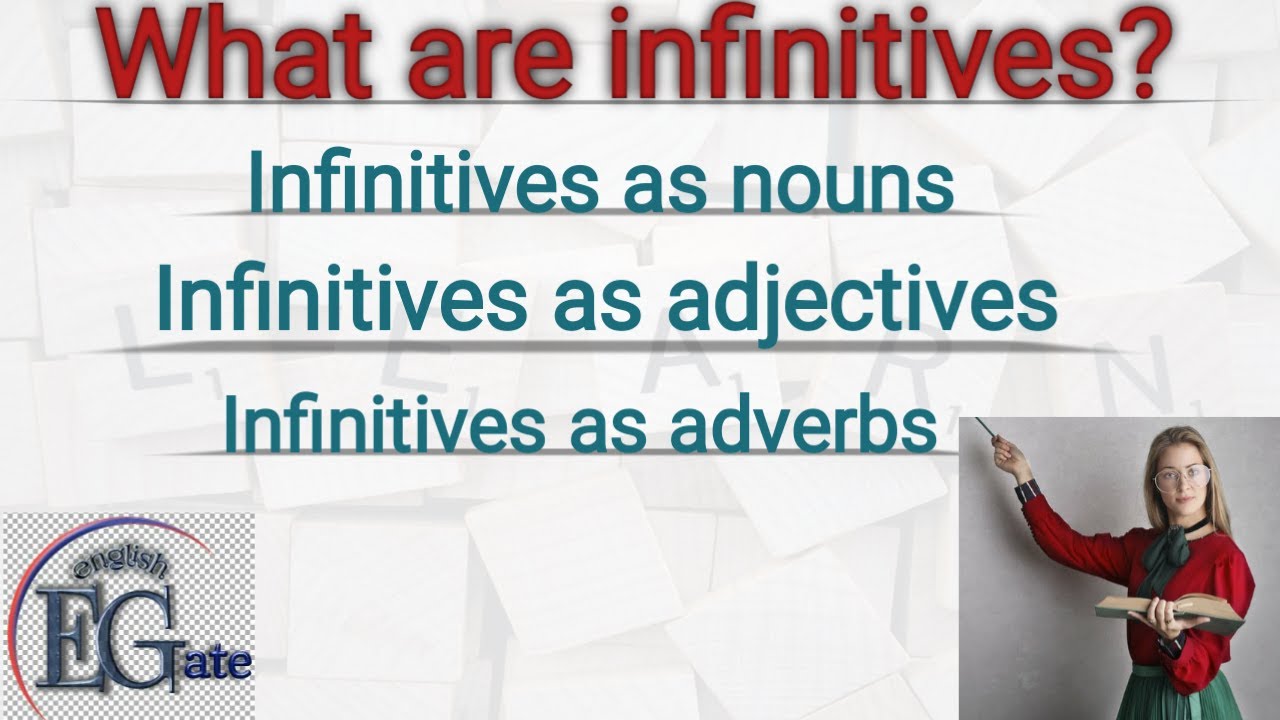 What are infinitives?

Infinitives as nouns

Infinitives as adjectives

Infinitives as adverbs

english EGate